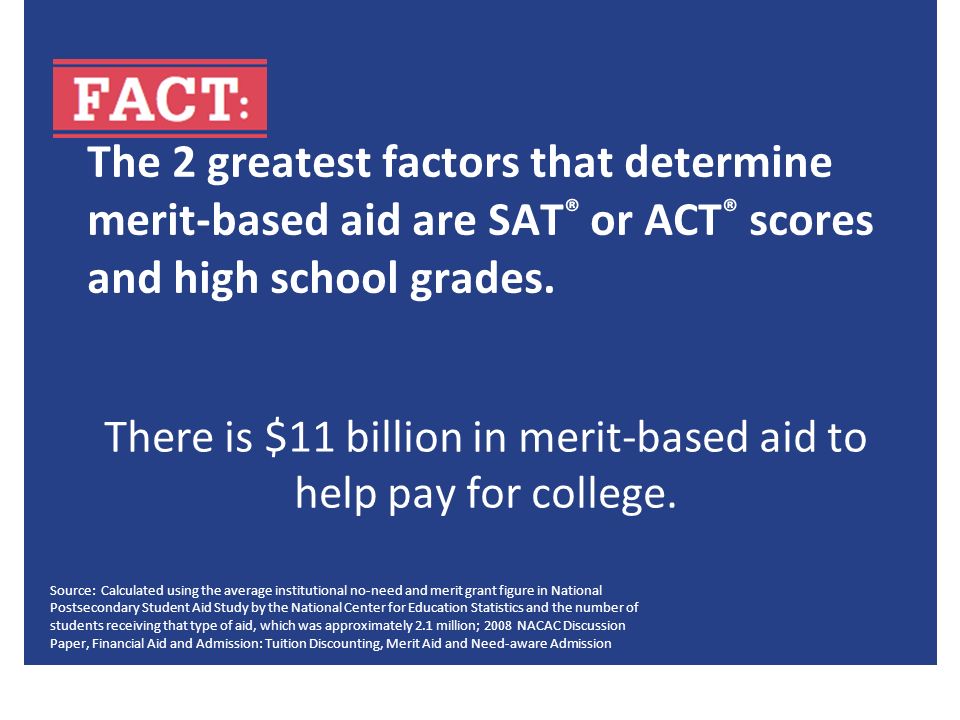 FACT:

The 2 greatest factors that determine merit-based aid are SAT® or ACT® scores and high school grades.

There is \$11 billion in merit-based aid to help pay for college.

Source: Calculated using the average institutional no-need and merit grant figure in National Postsecondary Student Aid Study by the National Center for Education Statistics and the number of students receiving that type of aid, which was approximately 2.1 million; 2008 NACAC Discussion Paper, Financial Aid and Admission: Tuition Discounting, Merit Aid and Need-aware Admission